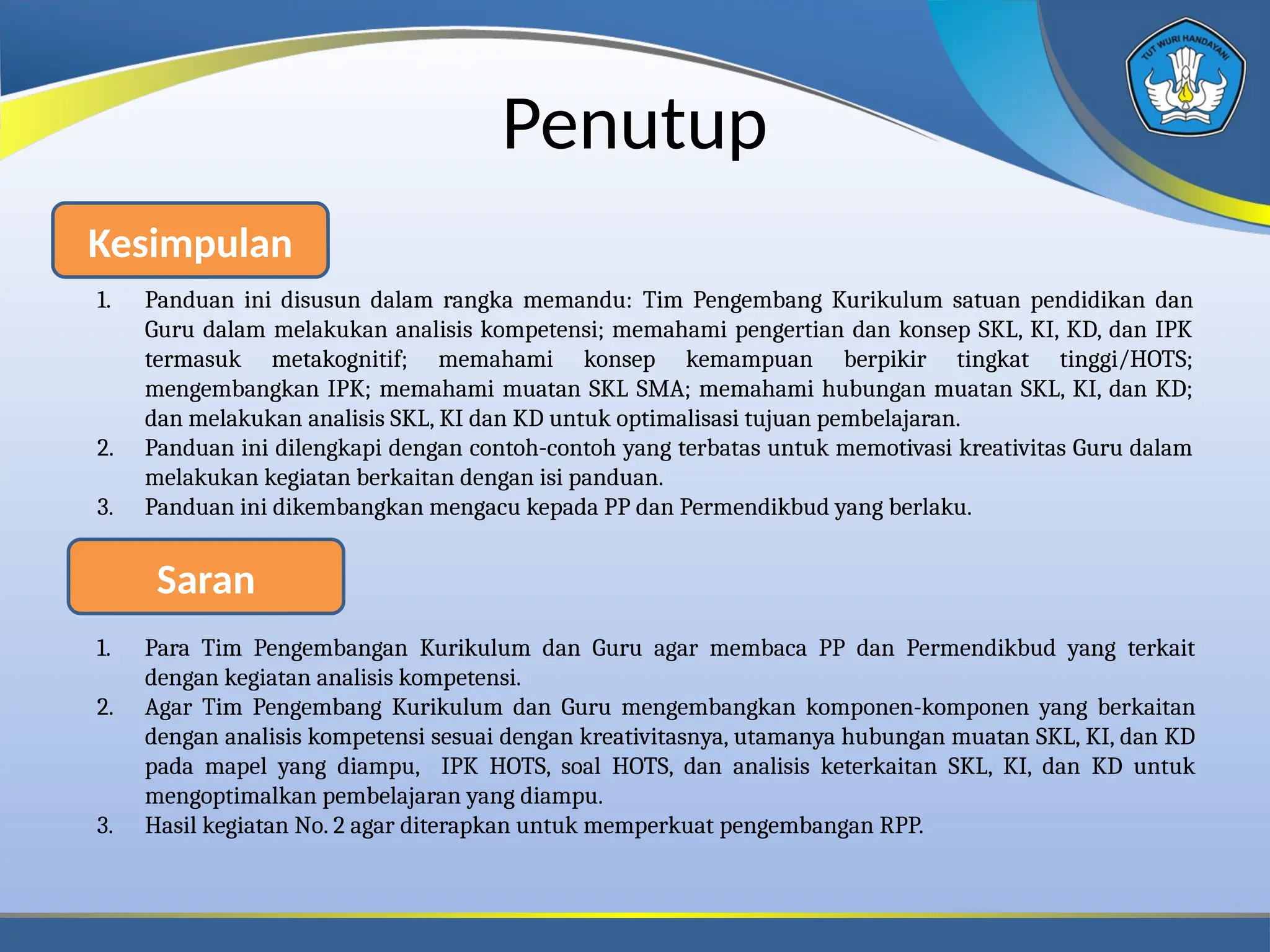 TUT WURI HANDAYANI

Penutup

Kesimpulan

1. Panduan ini disusun dalam rangka memandu: Tim Pengembang Kurikulum satuan pendidikan dan Guru dalam melakukan analisis kompetensi; memahami pengertian dan konsep SKL, KI, KD, dan IPK termasuk metakognitif; memahami konsep kemampuan berpikir tingkat tinggi/HOTS; mengembangkan IPK; memahami muatan SKL SMA; memahami hubungan muatan SKL, KI, dan KD; dan melakukan analisis SKL, KI dan KD untuk optimalisasi tujuan pembelajaran.
2. Panduan ini dilengkapi dengan contoh-contoh yang terbatas untuk memotivasi kreativitas Guru dalam melakukan kegiatan berkaitan dengan isi panduan.
3. Panduan ini dikembangkan mengacu kepada PP dan Permendikbud yang berlaku.

Saran

1. Para Tim Pengembangan Kurikulum dan Guru agar membaca PP dan Permendikbud yang terkait dengan kegiatan analisis kompetensi.
2. Agar Tim Pengembang Kurikulum dan Guru mengembangkan komponen-komponen yang berkaitan dengan analisis kompetensi sesuai dengan kreativitasnya, utamanya hubungan muatan SKL, KI, dan KD pada mapel yang diampu, IPK HOTS, soal HOTS, dan analisis keterkaitan SKL, KI, dan KD untuk mengoptimalkan pembelajaran yang diampu.
3. Hasil kegiatan No. 2 agar diterapkan untuk memperkuat pengembangan RPP.